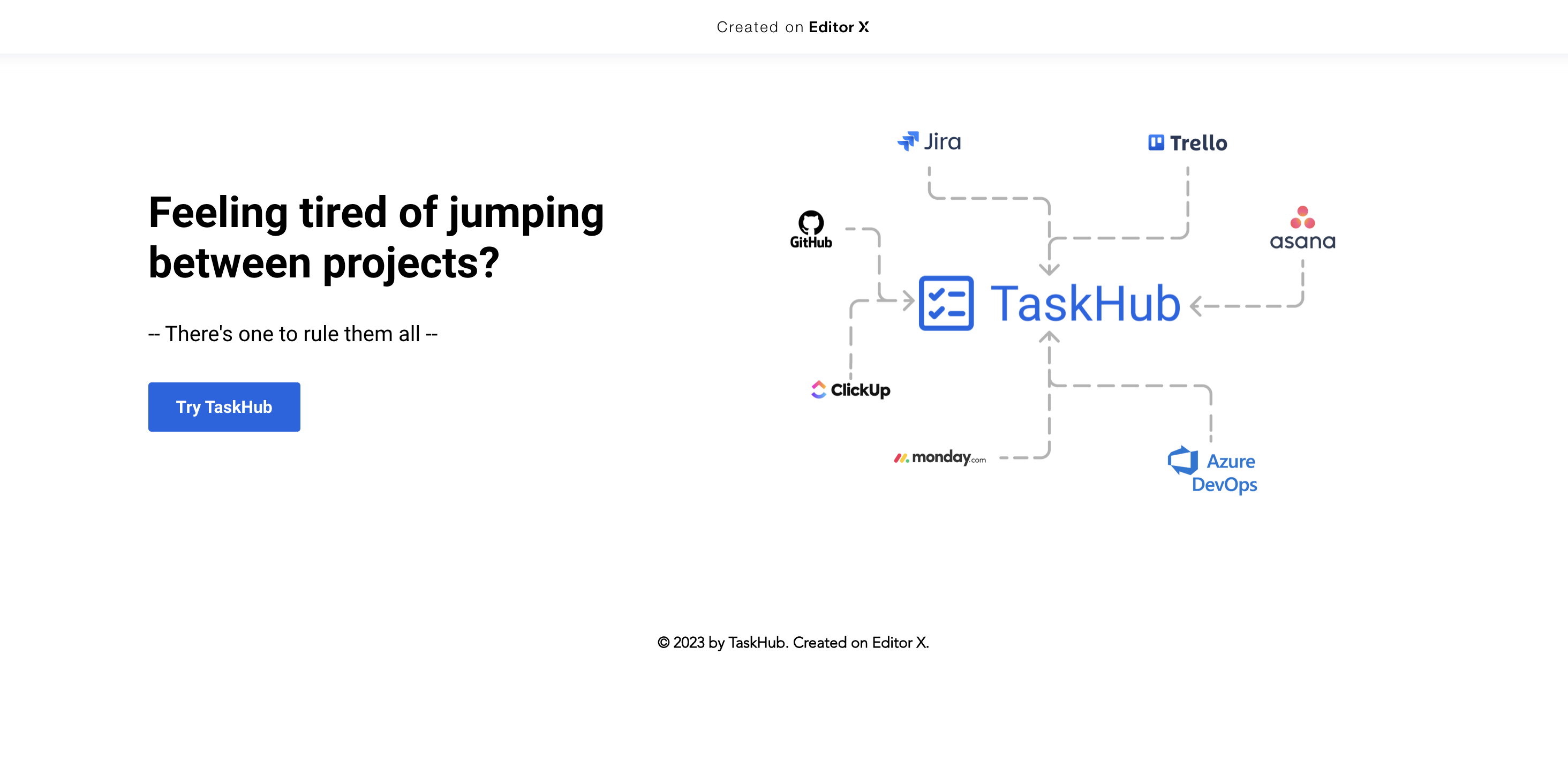 Created on Editor X

Feeling tired of jumping between projects?

-- There's one to rule them all --

Try TaskHub

Jira

Trello

GitHub

asana

TaskHub

ClickUp

monday.com

Azure DevOps

© 2023 by TaskHub. Created on Editor X.